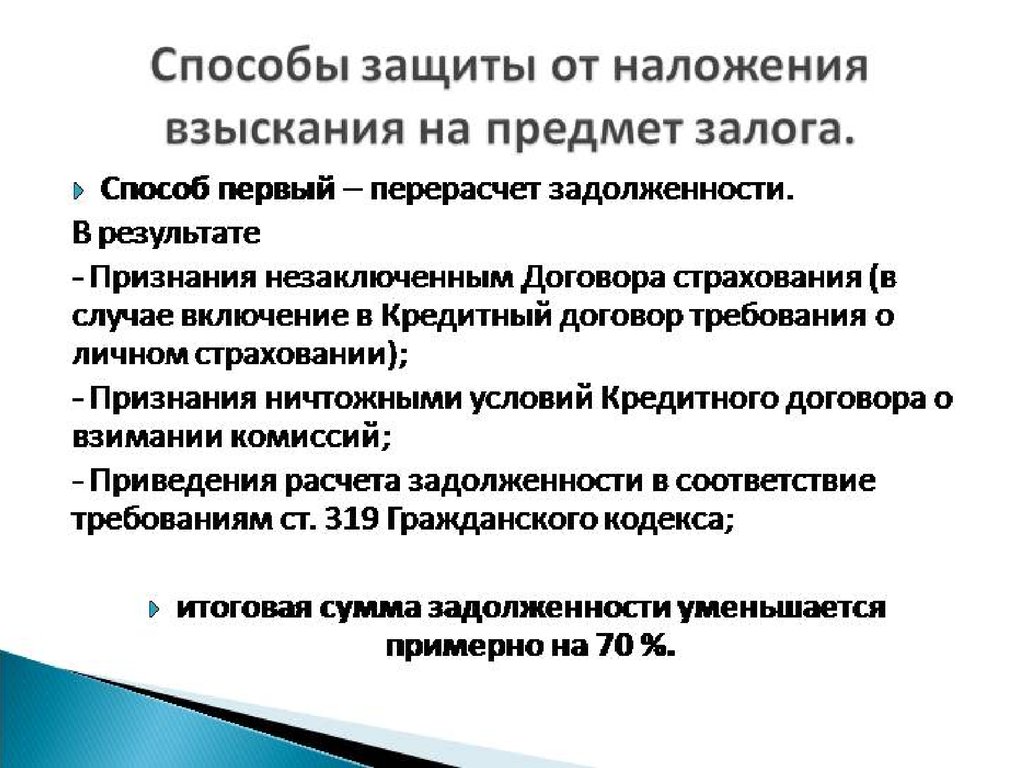 Способы защиты от наложения взыскания на предмет залога.

Способ первый – перерасчет задолженности.

В результате

- Признания незаключенным Договора страхования (в случае включение в Кредитный договор требования о личном страховании);

- Признания ничтожными условий Кредитного договора о взимании комиссий;

- Приведения расчета задолженности в соответствие требованиям ст. 319 Гражданского кодекса;

итоговая сумма задолженности уменьшается примерно на 70 %.